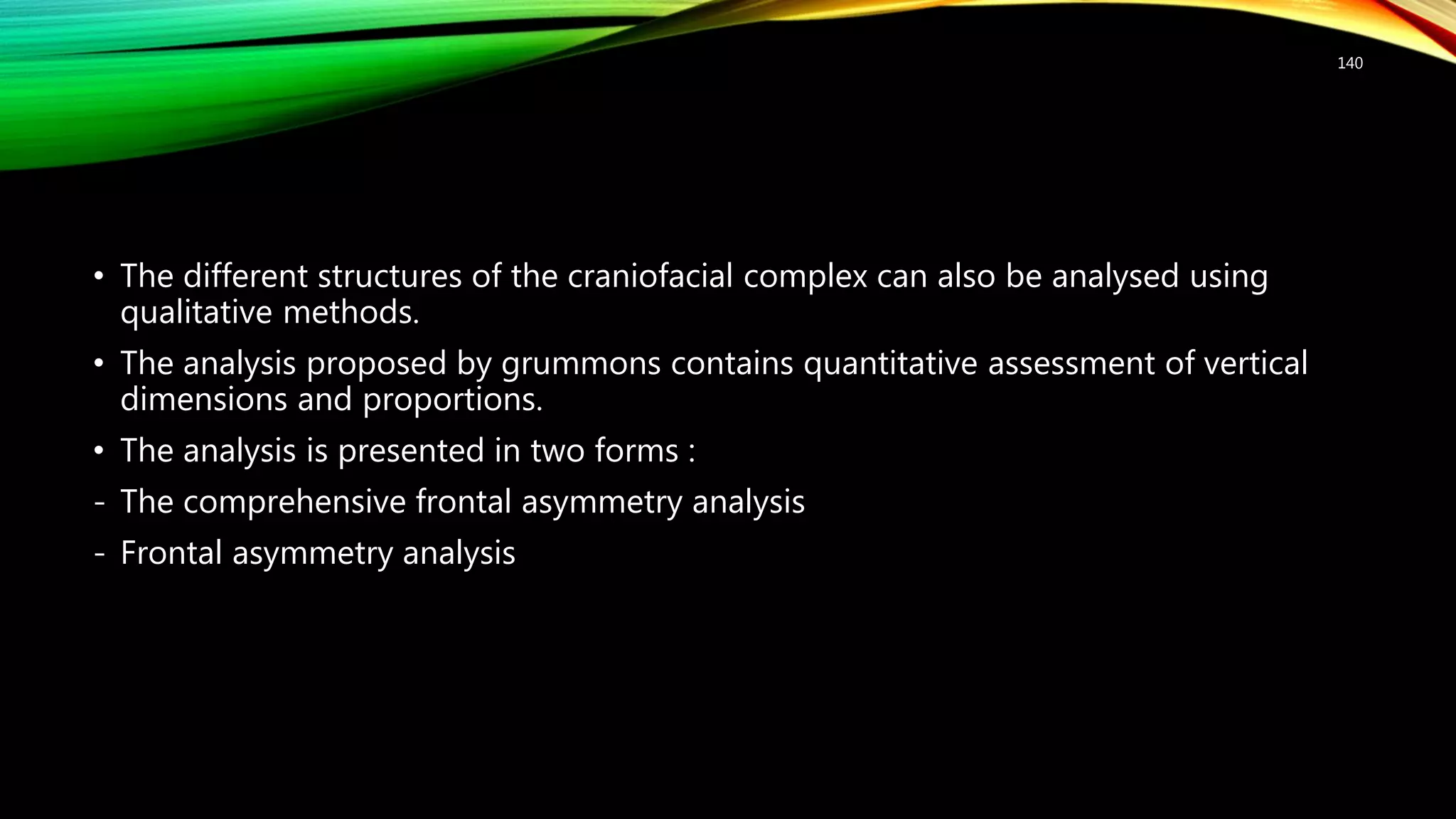 140

• The different structures of the craniofacial complex can also be analysed using qualitative methods.

• The analysis proposed by grummons contains quantitative assessment of vertical dimensions and proportions.

• The analysis is presented in two forms :

- The comprehensive frontal asymmetry analysis

- Frontal asymmetry analysis